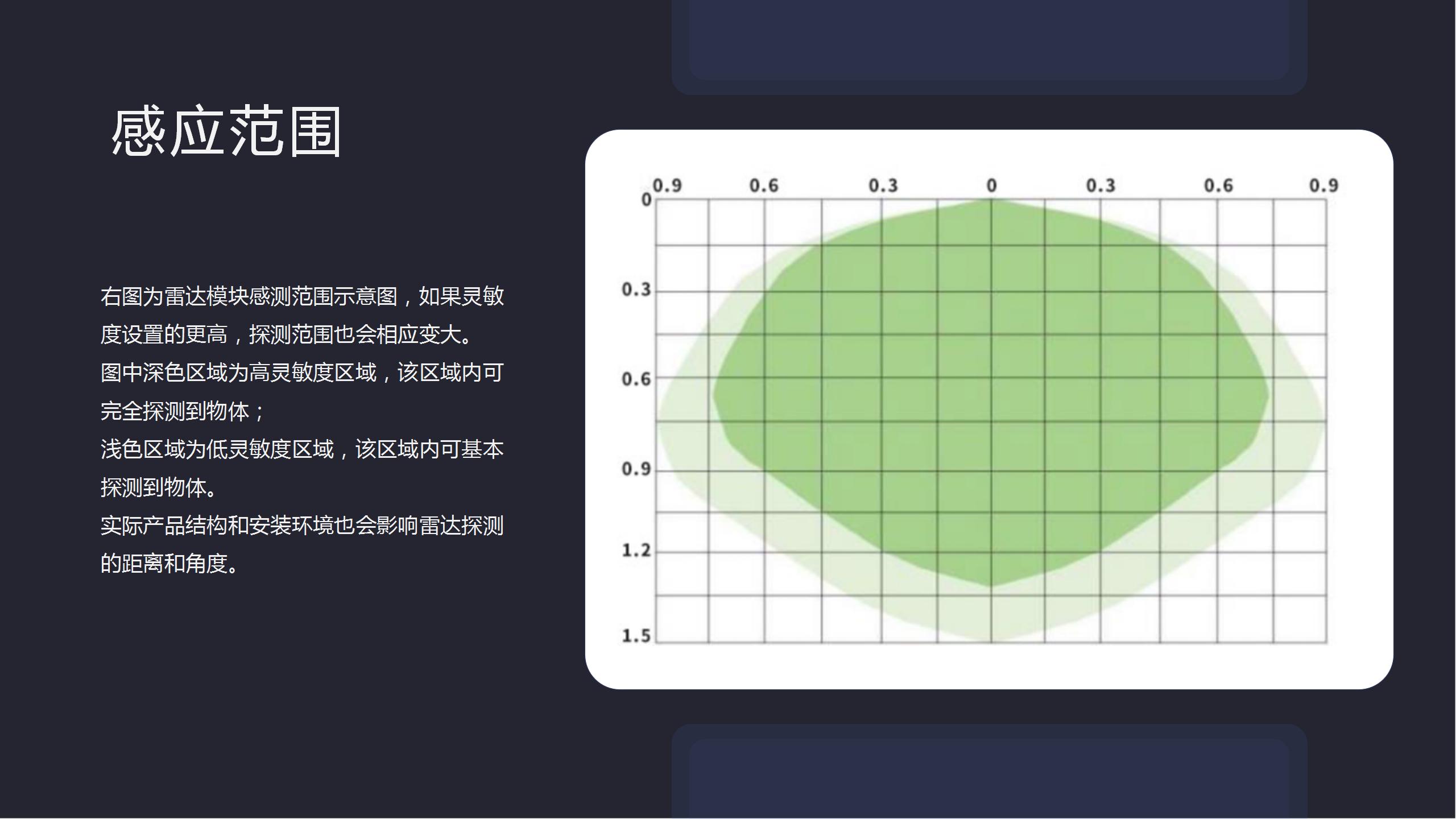 感应范围

右图为雷达模块感测范围示意图，如果灵敏度设置的更高，探测范围也会相应变大。
图中深色区域为高灵敏度区域，该区域内可完全探测到物体；
浅色区域为低灵敏度区域，该区域内可基本探测到物体。
实际产品结构和安装环境也会影响雷达探测的距离和角度。

0.9 0.6 0.3 0 0.3 0.6 0.9
0
0.3
0.6
0.9
1.2
1.5